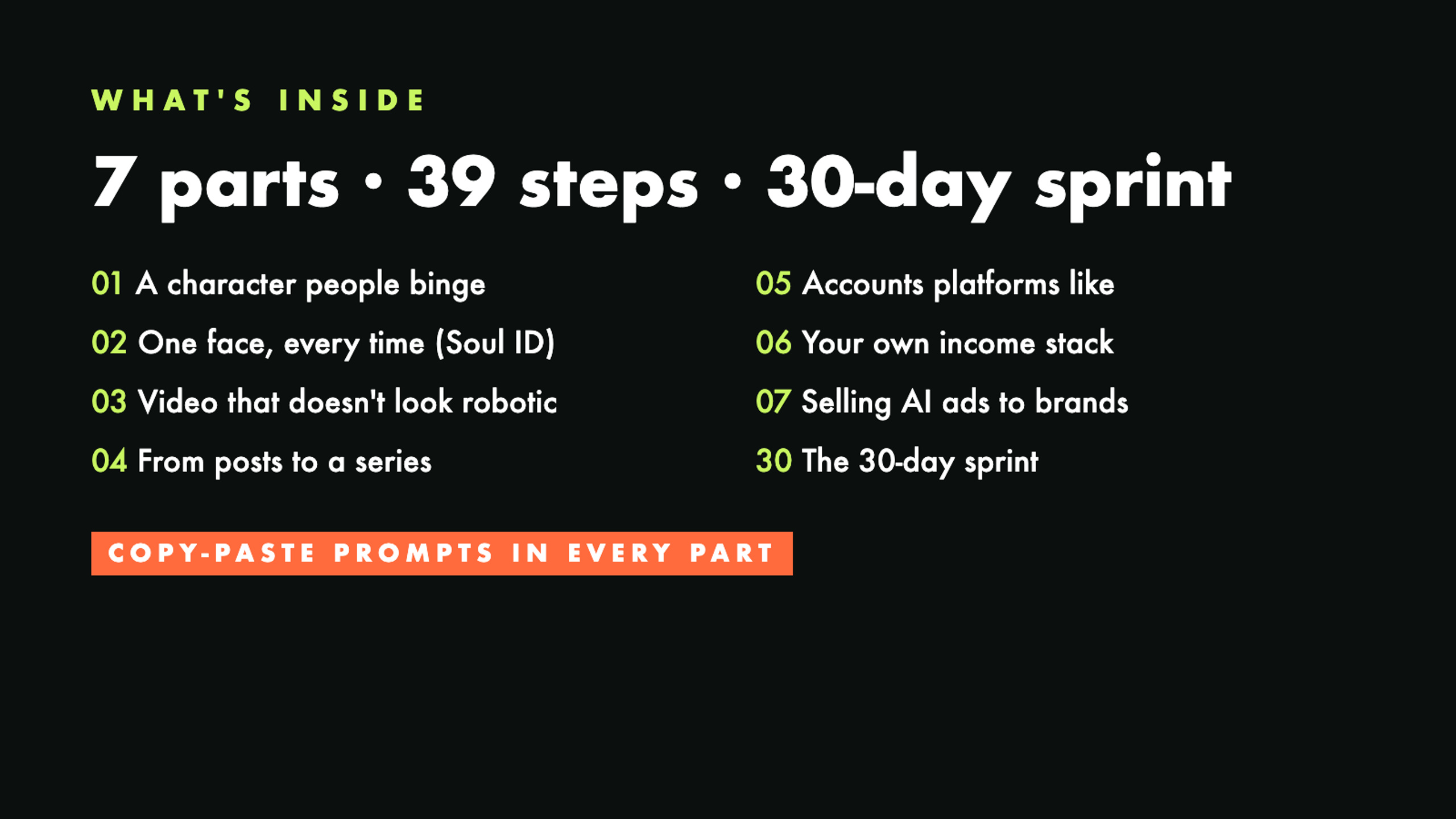 WHAT'S INSIDE

7 parts · 39 steps · 30-day sprint

01 A character people binge

02 One face, every time (Soul ID)

03 Video that doesn't look robotic

04 From posts to a series

05 Accounts platforms like

06 Your own income stack

07 Selling AI ads to brands

30 The 30-day sprint

COPY-PASTE PROMPTS IN EVERY PART